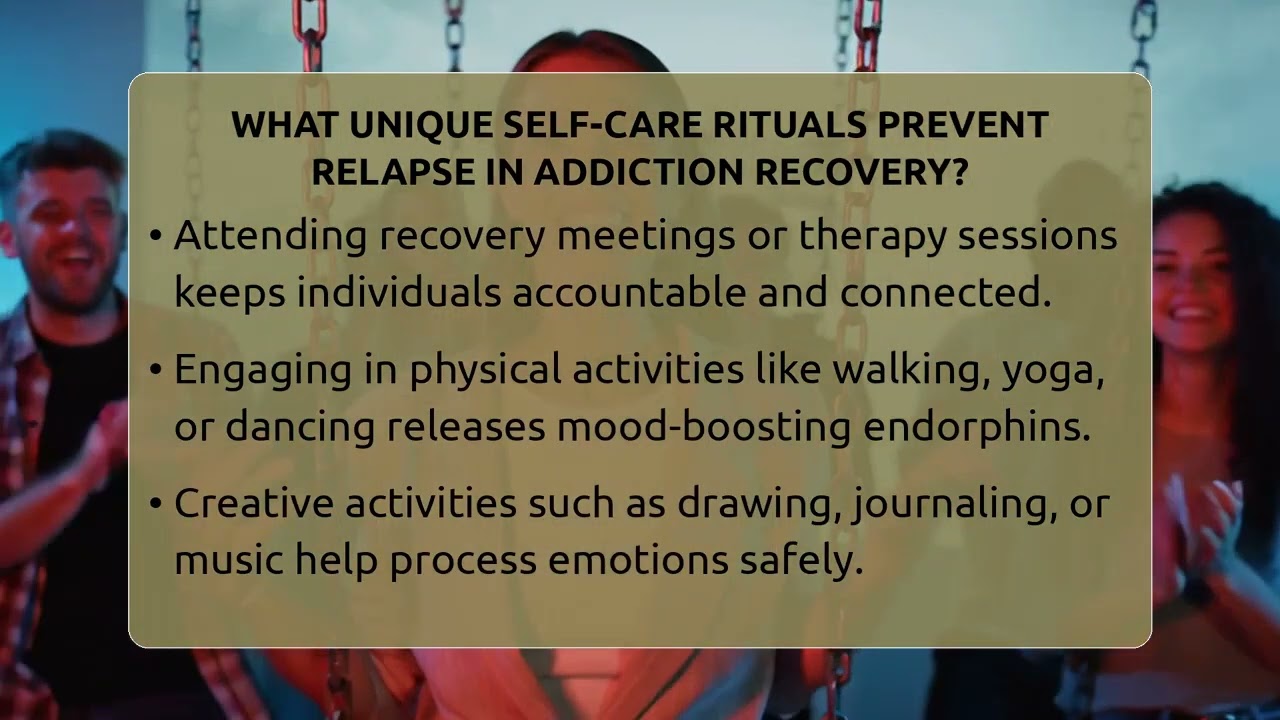 WHAT UNIQUE SELF-CARE RITUALS PREVENT RELAPSE IN ADDICTION RECOVERY?

• Attending recovery meetings or therapy sessions keeps individuals accountable and connected.

• Engaging in physical activities like walking, yoga, or dancing releases mood-boosting endorphins.

• Creative activities such as drawing, journaling, or music help process emotions safely.